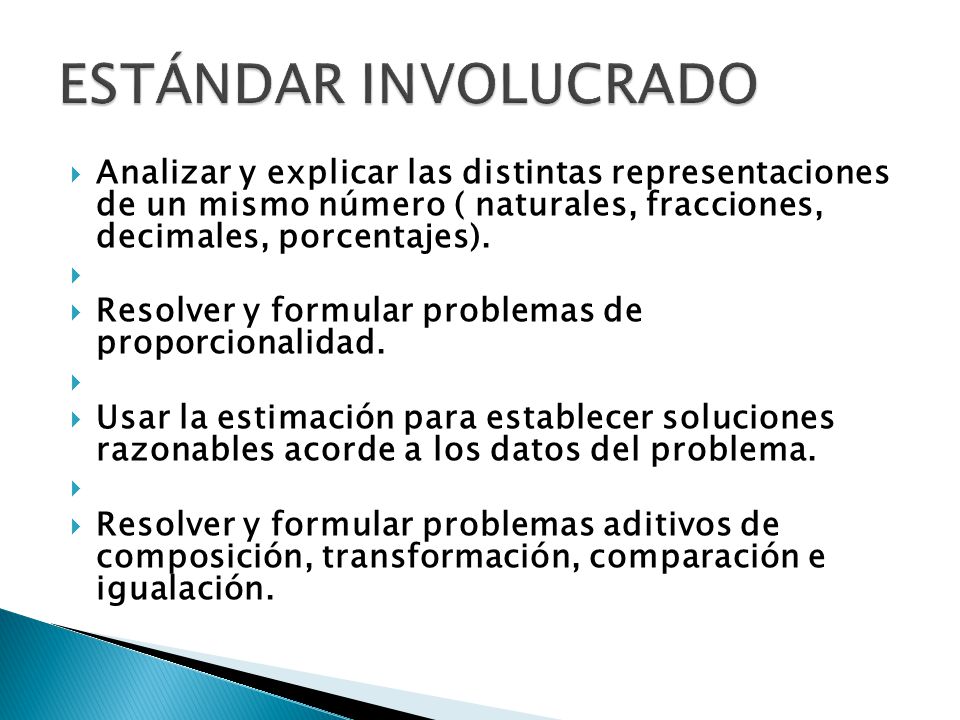 ESTÁNDAR INVOLUCRADO

Analizar y explicar las distintas representaciones de un mismo número ( naturales, fracciones, decimales, porcentajes).

Resolver y formular problemas de proporcionalidad.

Usar la estimación para establecer soluciones razonables acorde a los datos del problema.

Resolver y formular problemas aditivos de composición, transformación, comparación e igualación.